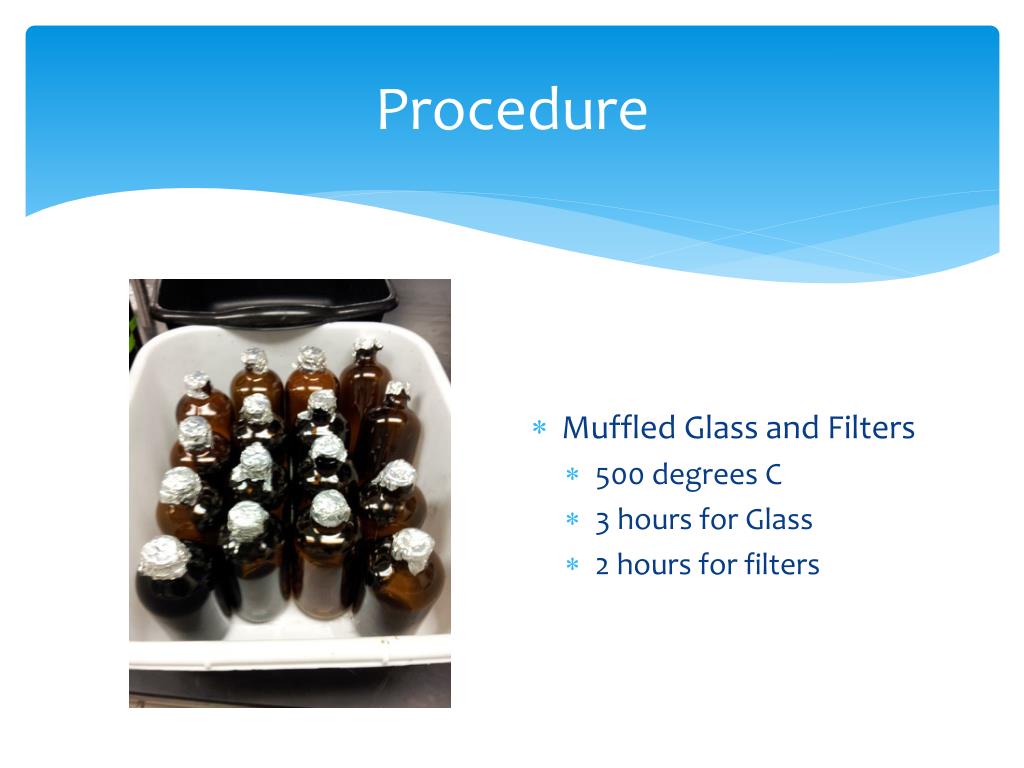 Procedure

* Muffled Glass and Filters
  * 500 degrees C
  * 3 hours for Glass
  * 2 hours for filters